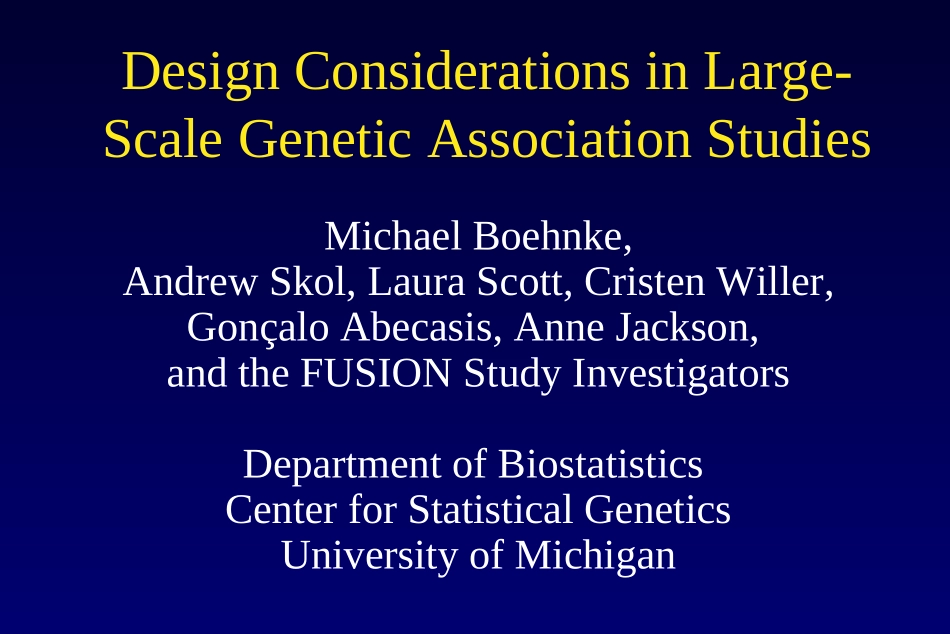 Design Considerations in Large-Scale Genetic Association Studies

Michael Boehnke,
Andrew Skol, Laura Scott, Cristen Willer,
Gonçalo Abecasis, Anne Jackson,
and the FUSION Study Investigators

Department of Biostatistics
Center for Statistical Genetics
University of Michigan